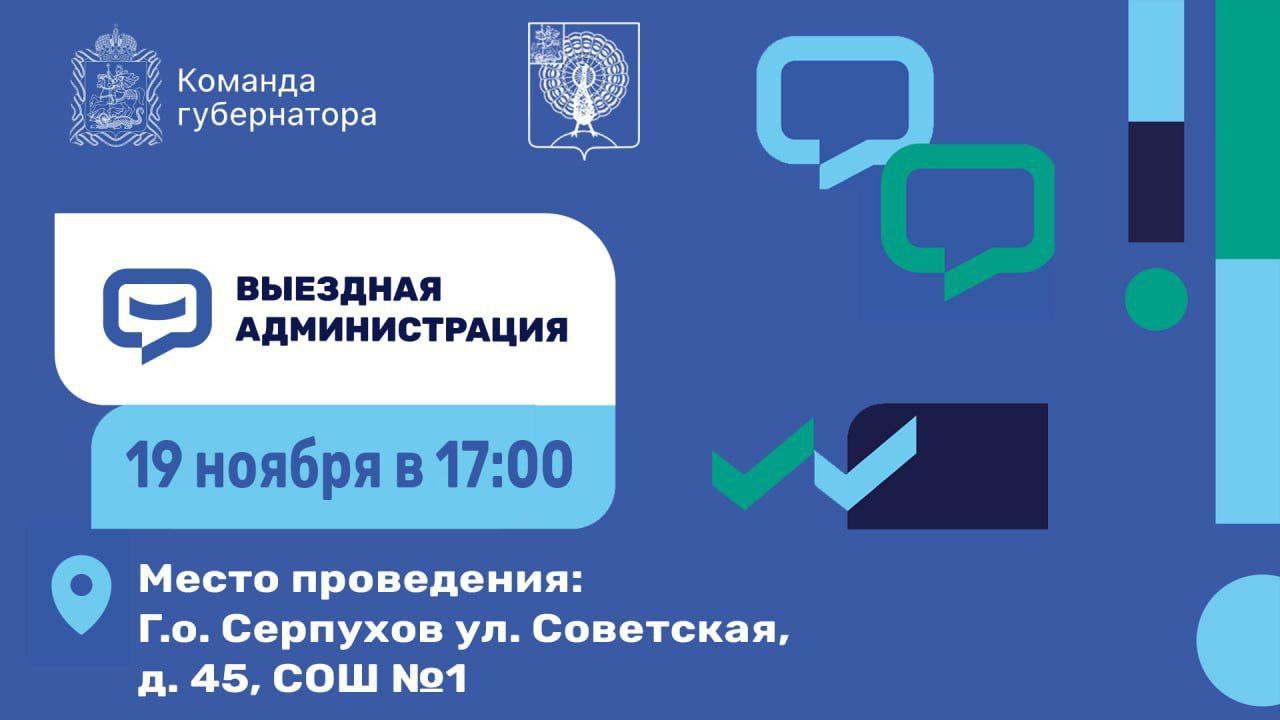 Команда губернатора

ВЫЕЗДНАЯ АДМИНИСТРАЦИЯ

19 ноября в 17:00

Место проведения:
Г.о. Серпухов ул. Советская,
д. 45, СОШ №1